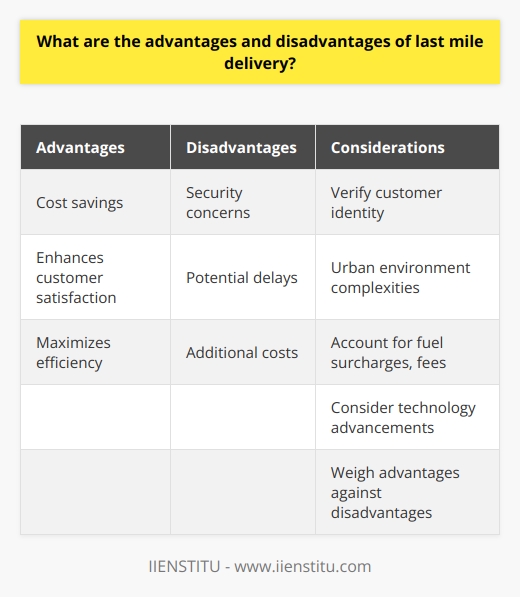 What are the advantages and disadvantages of last mile delivery?

| Advantages | Disadvantages | Considerations |
|---|---|---|
| Cost savings | Security concerns | Verify customer identity |
| Enhances customer satisfaction | Potential delays | Urban environment complexities |
| Maximizes efficiency | Additional costs | Account for fuel surcharges, fees |
| | | Consider technology advancements |
| | | Weigh advantages against disadvantages |

IIENSTITU - www.iienstitu.com